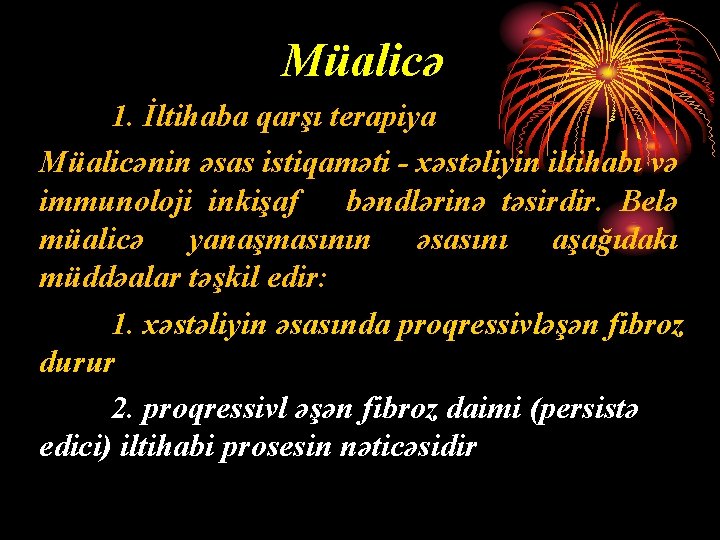 Müalicə

1. İltihaba qarşı terapiya

Müalicənin əsas istiqaməti - xəstəliyin iltihabı və immunoloji inkişaf bəndlərinə təsirdir. Belə müalicə yanaşmasının əsasını aşağıdakı müddəalar təşkil edir:

1. xəstəliyin əsasında proqressivləşən fibroz durur

2. proqressivl əşən fibroz daimi (persistə edici) iltihabi prosesin nəticəsidir